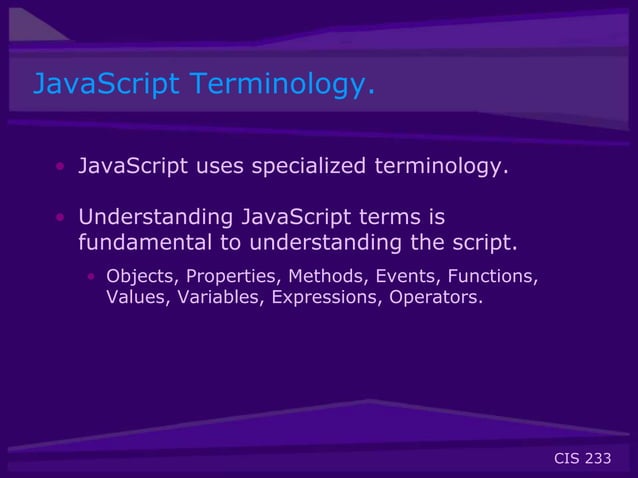 JavaScript Terminology.

• JavaScript uses specialized terminology.

• Understanding JavaScript terms is fundamental to understanding the script.

• Objects, Properties, Methods, Events, Functions, Values, Variables, Expressions, Operators.

CIS 233